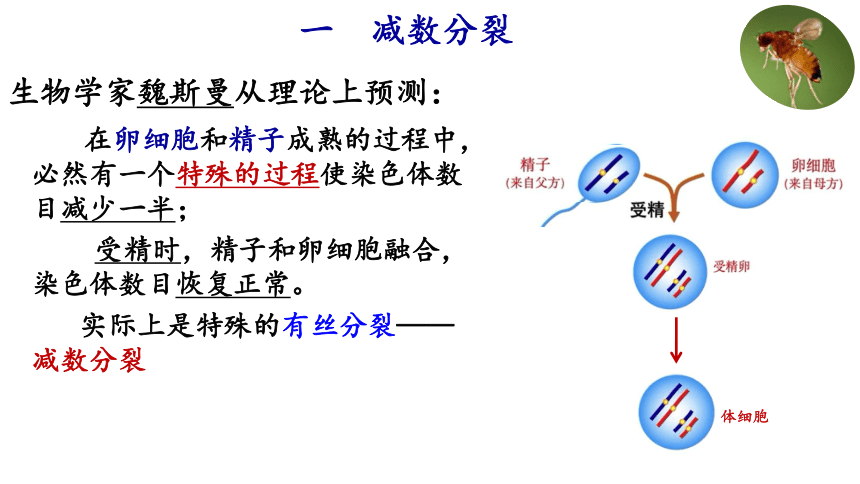 一　减数分裂

生物学家魏斯曼从理论上预测：

在卵细胞和精子成熟的过程中，必然有一个特殊的过程使染色体数目减少一半；

受精时，精子和卵细胞融合，染色体数目恢复正常。

实际上是特殊的有丝分裂——减数分裂

精子
(来自父方)

卵细胞
(来自母方)

受精

受精卵

体细胞